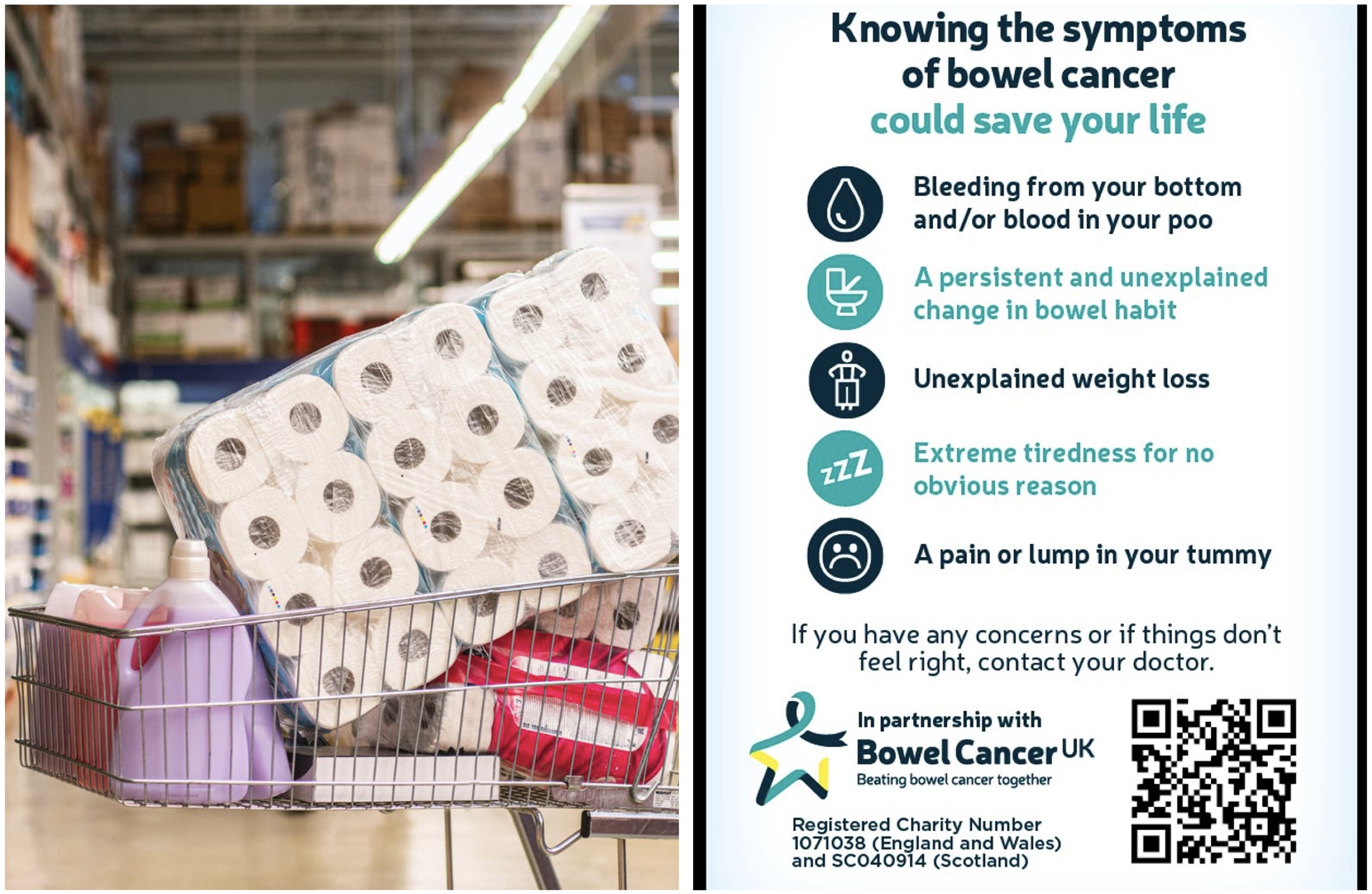 Knowing the symptoms of bowel cancer could save your life

Bleeding from your bottom and/or blood in your poo

A persistent and unexplained change in bowel habit

Unexplained weight loss

zzZ

Extreme tiredness for no obvious reason

A pain or lump in your tummy

If you have any concerns or if things don't feel right, contact your doctor.

In partnership with Bowel Cancer UK Beating bowel cancer together

Registered Charity Number 1071038 (England and Wales) and SC040914 (Scotland)